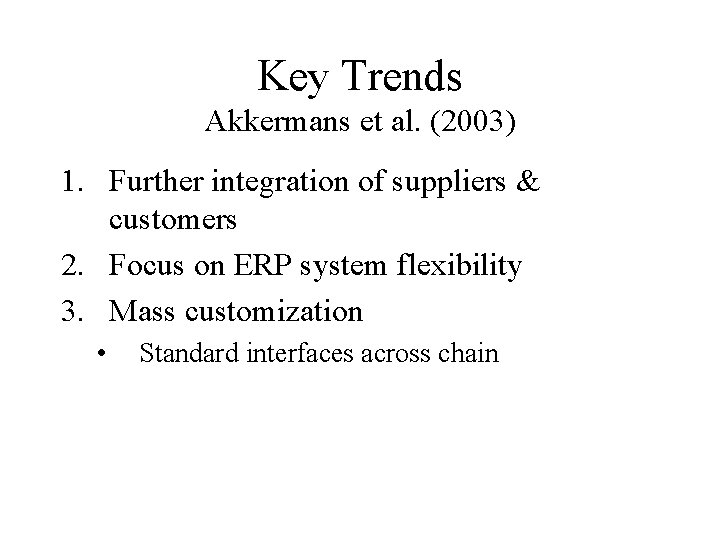 Key Trends
Akkermans et al. (2003)

1. Further integration of suppliers & customers
2. Focus on ERP system flexibility
3. Mass customization
• Standard interfaces across chain